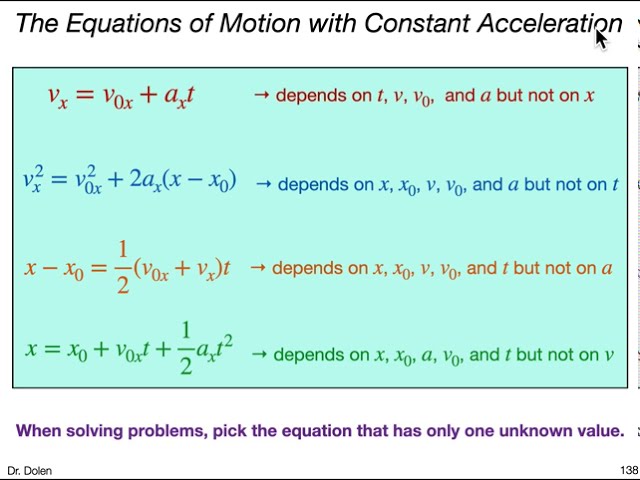 The Equations of Motion with Constant Acceleration

$v_x = v_{0x} + a_x t$ → depends on $t$, $v$, $v_0$, and $a$ but not on $x$

$v_x^2 = v_{0x}^2 + 2a_x(x - x_0)$ → depends on $x$, $x_0$, $v$, $v_0$, and $a$ but not on $t$

$x - x_0 = \frac{1}{2}(v_{0x} + v_x)t$ → depends on $x$, $x_0$, $v$, $v_0$, and $t$ but not on $a$

$x = x_0 + v_{0x}t + \frac{1}{2}a_x t^2$ → depends on $x$, $x_0$, $a$, $v_0$, and $t$ but not on $v$

When solving problems, pick the equation that has only one unknown value.

Dr. Dolen

138